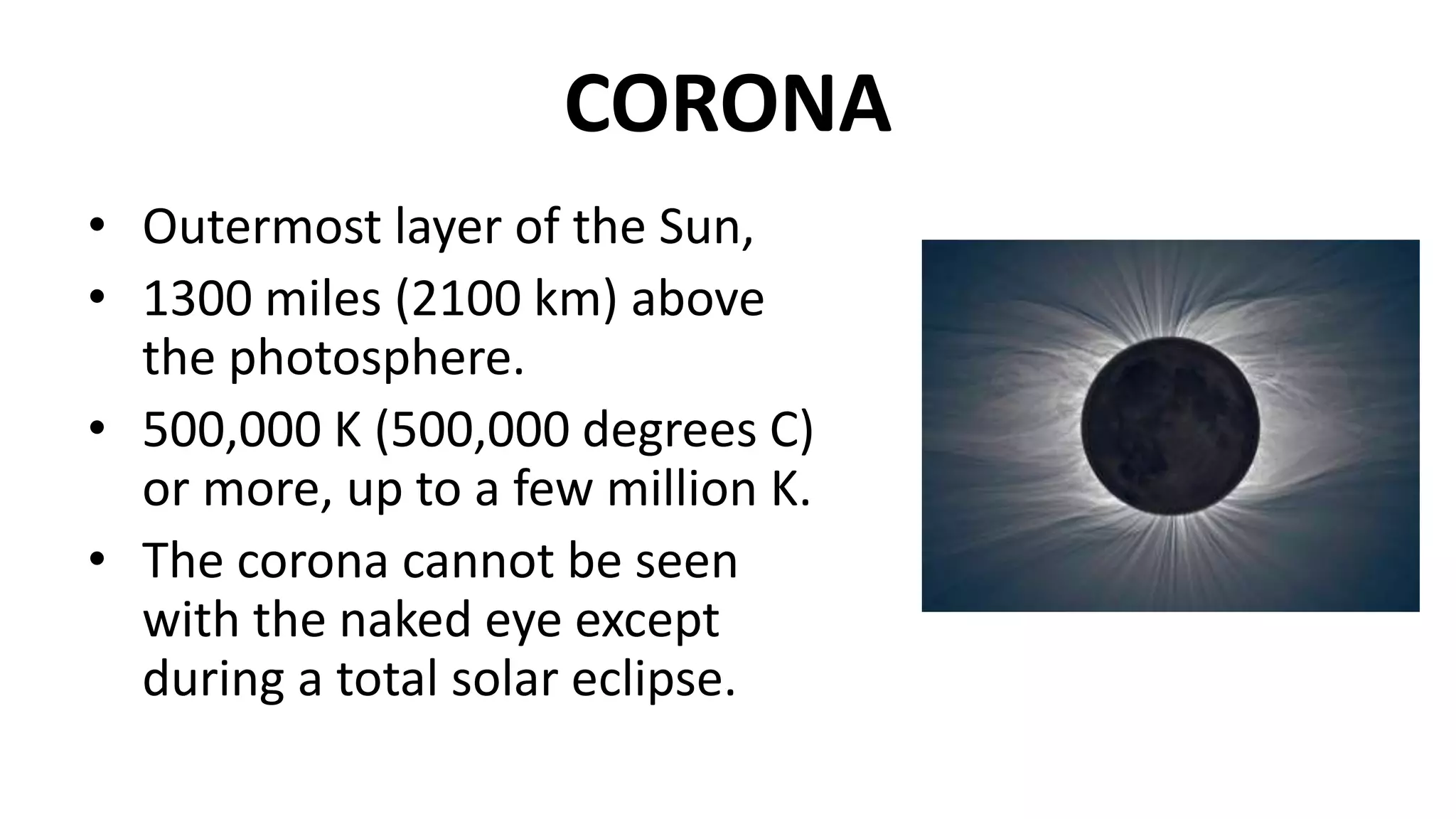 CORONA

• Outermost layer of the Sun,
• 1300 miles (2100 km) above the photosphere.
• 500,000 K (500,000 degrees C) or more, up to a few million K.
• The corona cannot be seen with the naked eye except during a total solar eclipse.